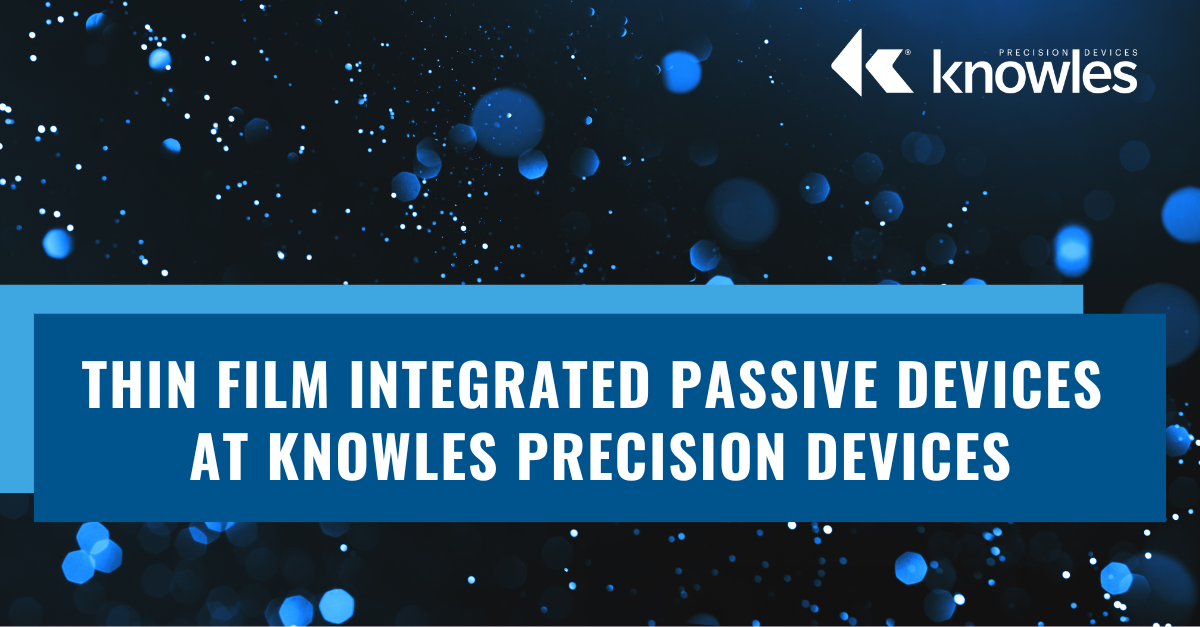 PRECISION DEVICES
knowles

THIN FILM INTEGRATED PASSIVE DEVICES AT KNOWLES PRECISION DEVICES